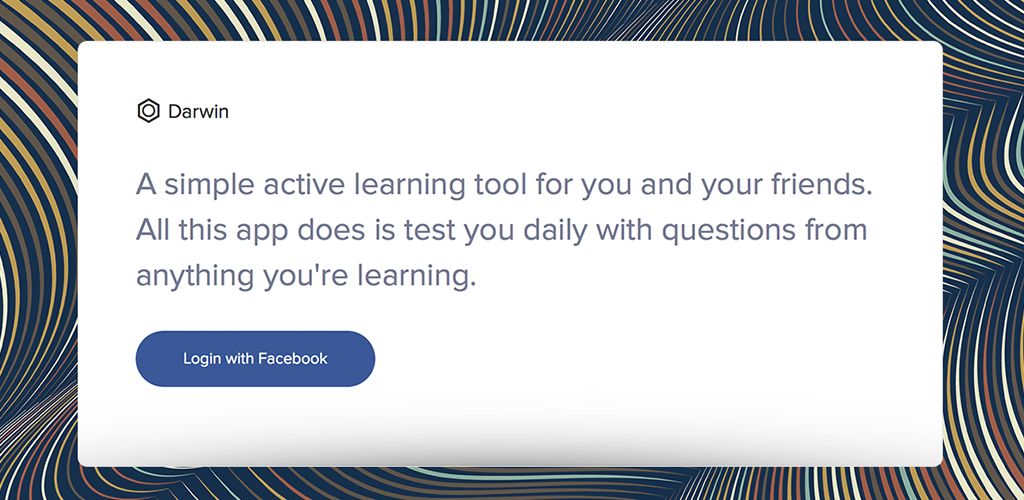 Darwin

A simple active learning tool for you and your friends. All this app does is test you daily with questions from anything you're learning.

Login with Facebook